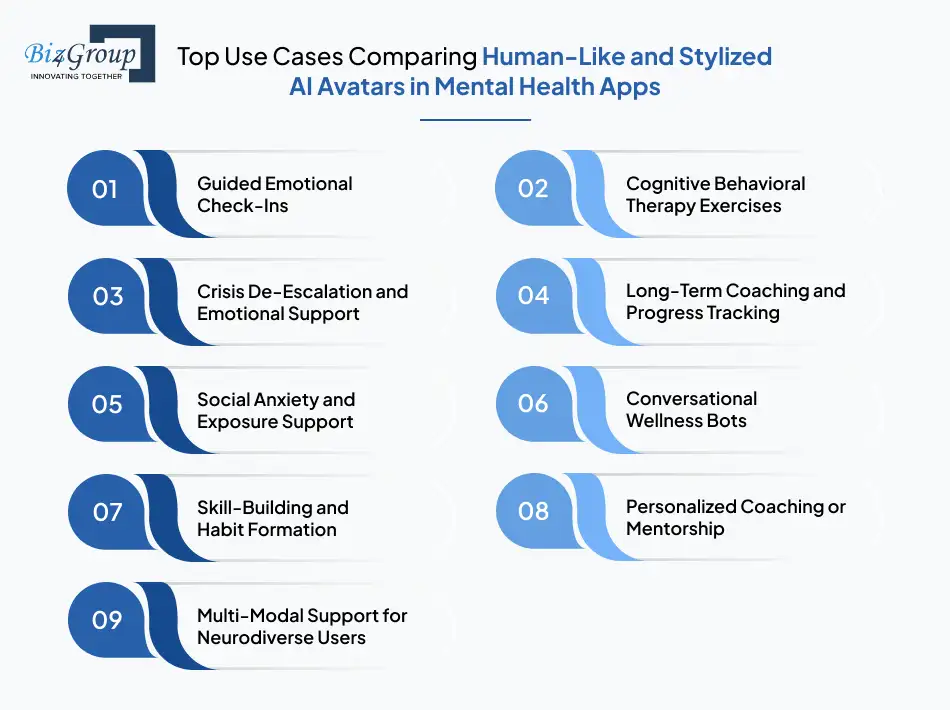 Biz4Group
INNOVATING TOGETHER

Top Use Cases Comparing Human-Like and Stylized AI Avatars in Mental Health Apps

01 Guided Emotional Check-Ins

02 Cognitive Behavioral Therapy Exercises

03 Crisis De-Escalation and Emotional Support

04 Long-Term Coaching and Progress Tracking

05 Social Anxiety and Exposure Support

06 Conversational Wellness Bots

07 Skill-Building and Habit Formation

08 Personalized Coaching or Mentorship

09 Multi-Modal Support for Neurodiverse Users